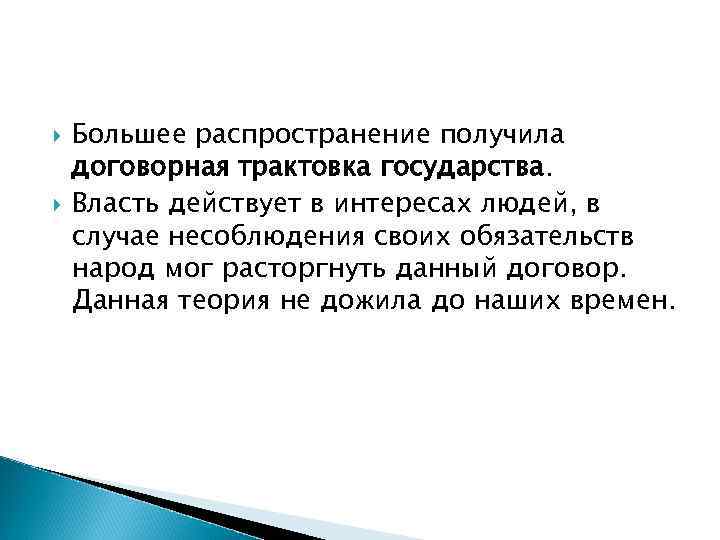 Большее распространение получила договорная трактовка государства.

Власть действует в интересах людей, в случае несоблюдения своих обязательств народ мог расторгнуть данный договор. Данная теория не дожила до наших времен.